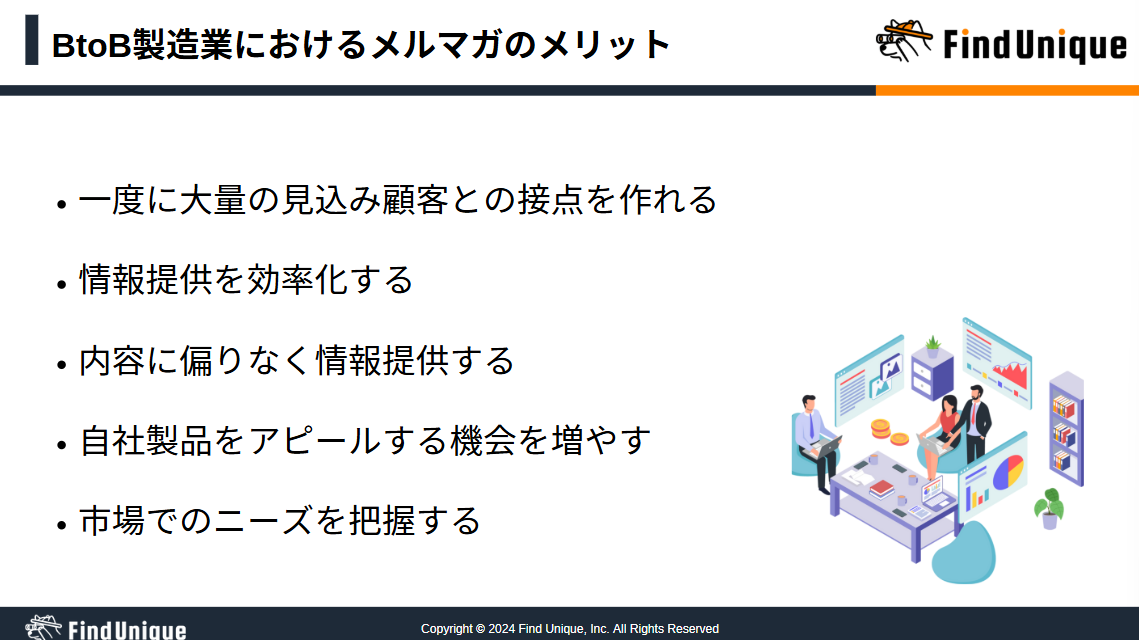 BtoB製造業におけるメルマガのメリット

Find Unique

• 一度に大量の見込み顧客との接点を作れる

• 情報提供を効率化する

• 内容に偏りなく情報提供する

• 自社製品をアピールする機会を増やす

• 市場でのニーズを把握する

Find Unique

Copyright © 2024 Find Unique, Inc. All Rights Reserved